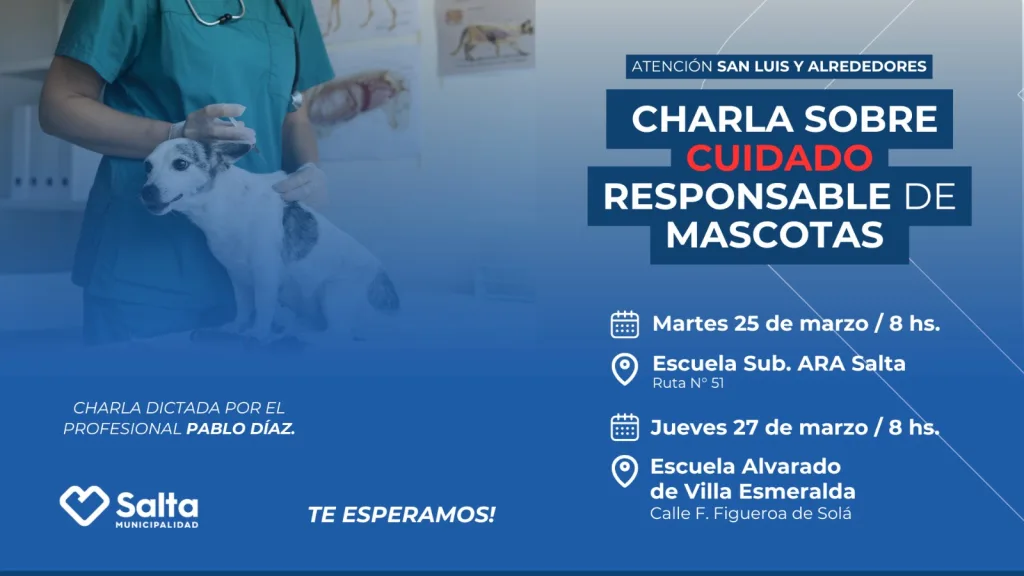 ATENCIÓN SAN LUIS Y ALREDEDORES

CHARLA SOBRE CUIDADO RESPONSABLE DE MASCOTAS

Martes 25 de marzo / 8 hs.

Escuela Sub. ARA Salta
Ruta N° 51

Jueves 27 de marzo / 8 hs.

Escuela Alvarado de Villa Esmeralda
Calle F. Figueroa de Solá

CHARLA DICTADA POR EL PROFESIONAL PABLO DÍAZ.

Salta
MUNICIPALIDAD

TE ESPERAMOS!